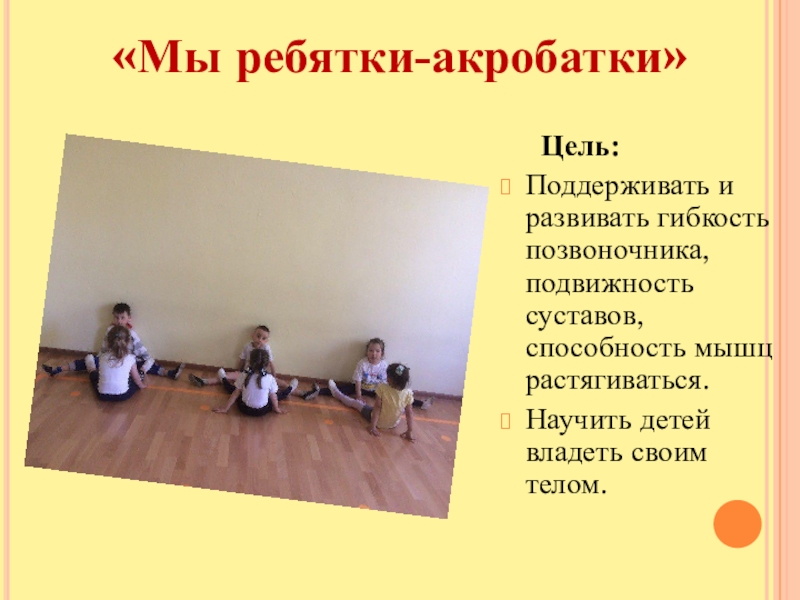 «Мы ребятки-акробатки»

Цель:

Поддерживать и развивать гибкость позвоночника, подвижность суставов, способность мышц растягиваться.

Научить детей владеть своим телом.